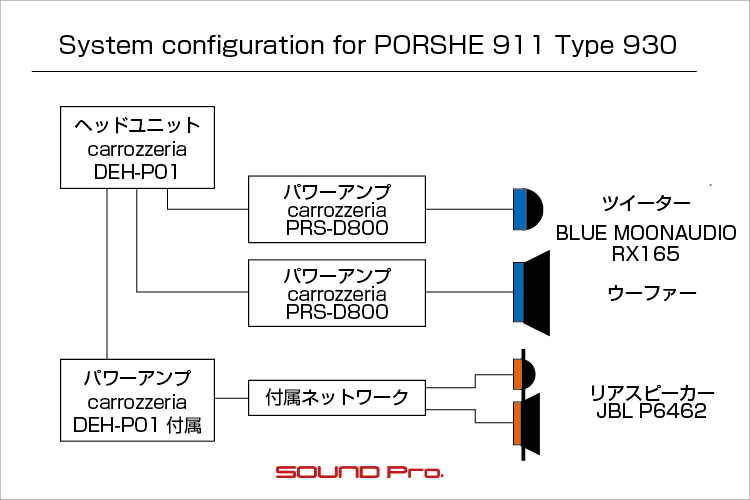 System configuration for PORSHE 911 Type 930

ヘッドユニット
carrozzeria
DEH-P01

パワーアンプ
carrozzeria
PRS-D800

パワーアンプ
carrozzeria
PRS-D800

ツイーター

BLUE MOONAUDIO
RX165

ウーファー

パワーアンプ
carrozzeria
DEH-P01 付属

付属ネットワーク

リアスピーカー
JBL P6462

SOUND Pro.